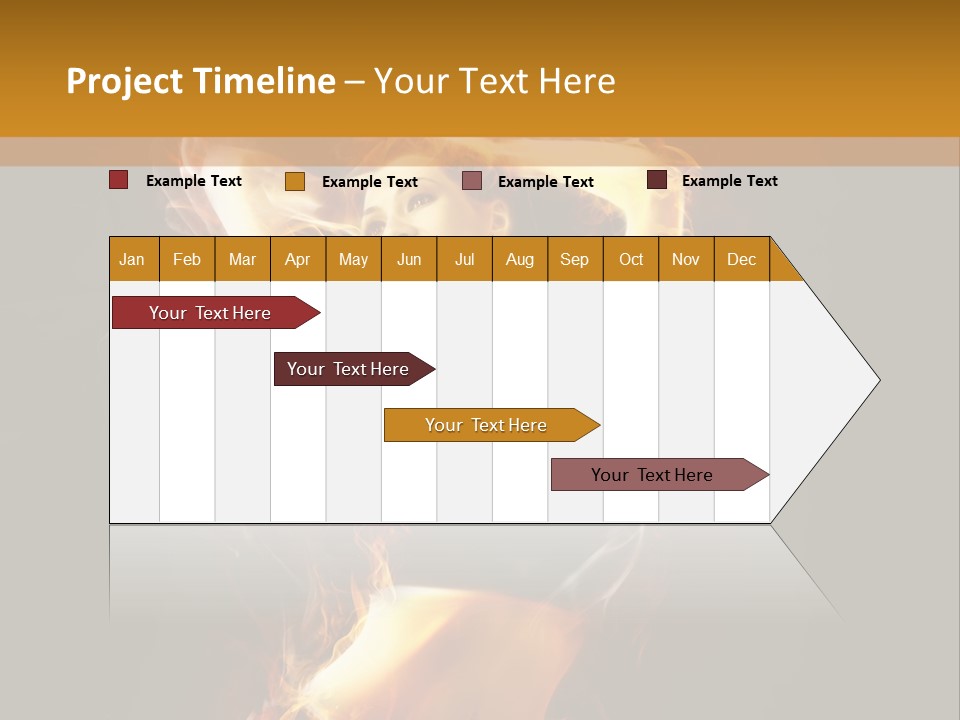 Project Timeline – Your Text Here

Example Text
Example Text
Example Text
Example Text

| Jan | Feb | Mar | Apr | May | Jun | Jul | Aug | Sep | Oct | Nov | Dec |
|---|---|---|---|---|---|---|---|---|---|---|---|

Your Text Here

Your Text Here

Your Text Here

Your Text Here